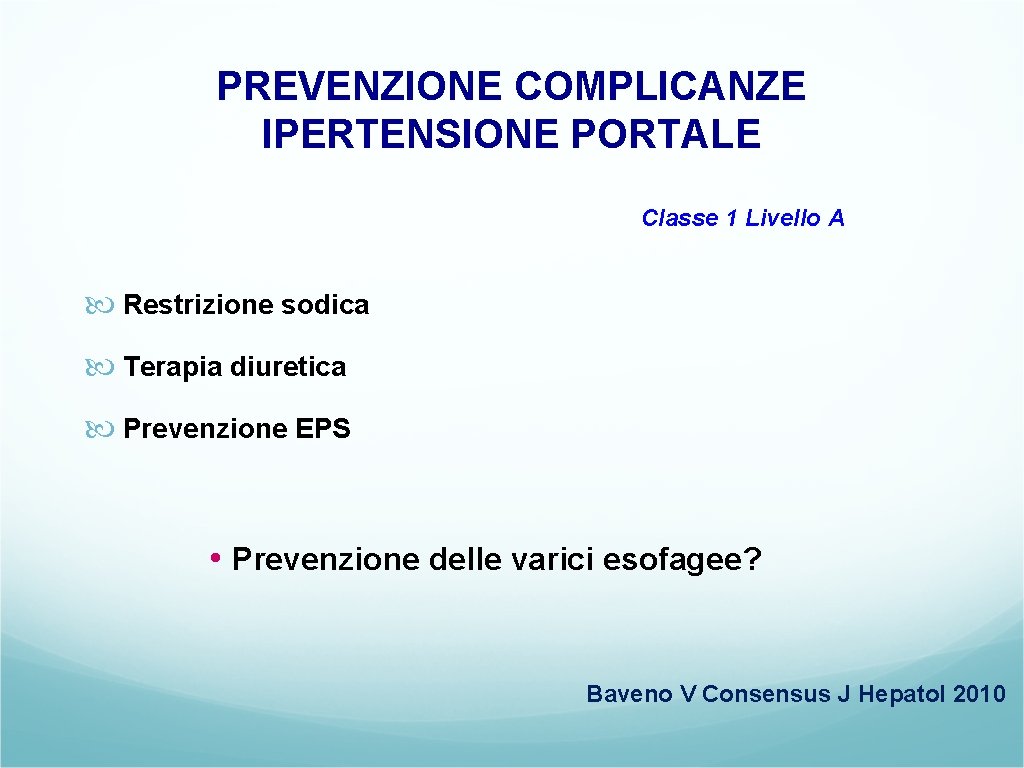 PREVENZIONE COMPLICANZE IPERTENSIONE PORTALE

Classe 1 Livello A

Restrizione sodica

Terapia diuretica

Prevenzione EPS

• Prevenzione delle varici esofagee?

Baveno V Consensus J Hepatol 2010